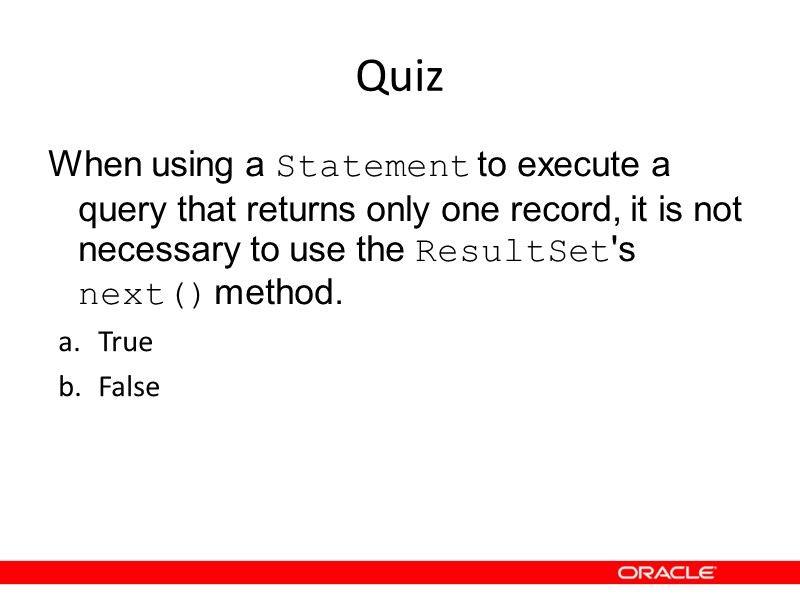 Quiz

When using a Statement to execute a query that returns only one record, it is not necessary to use the ResultSet's next() method.

a. True

b. False

ORACLE